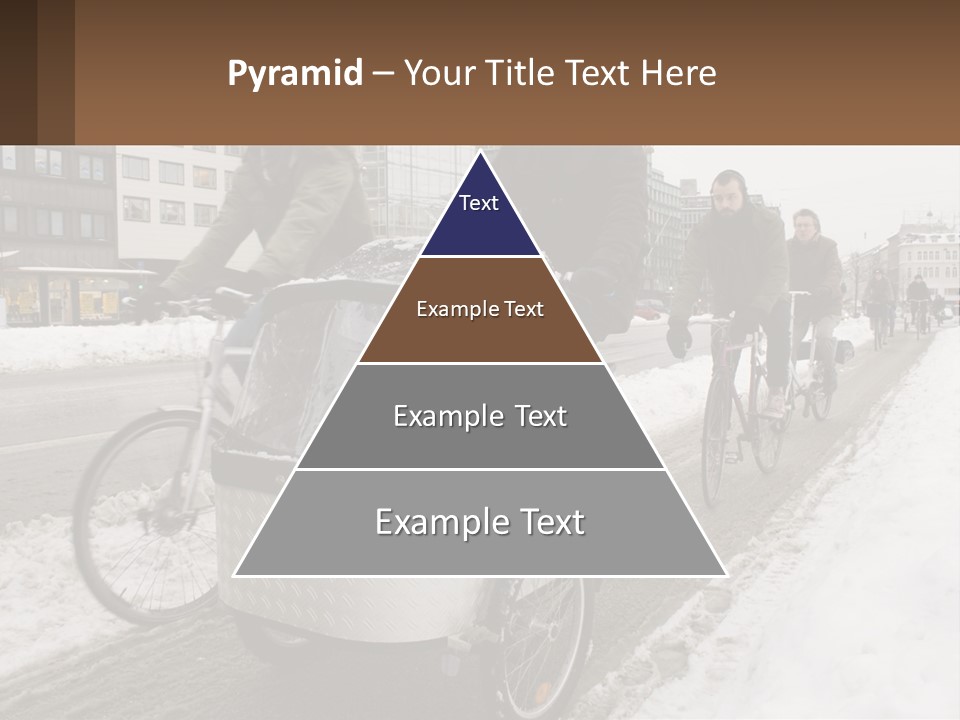 Pyramid – Your Title Text Here

Text

Example Text

Example Text

Example Text